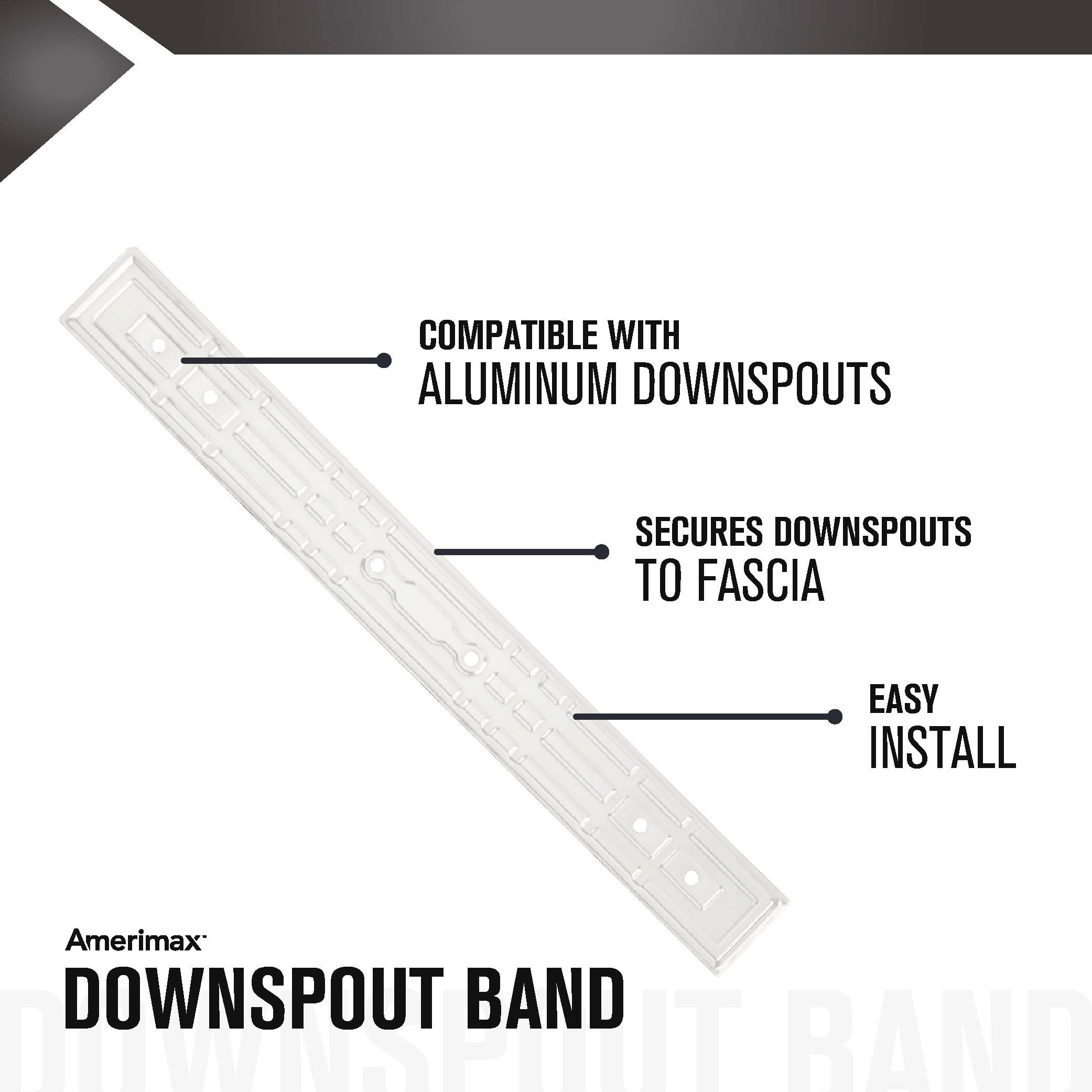 COMPATIBLE WITH
ALUMINUM DOWNSPOUTS

SECURES DOWNSPOUTS
TO FASCIA

EASY
INSTALL

Amerimax
DOWNSPOUT BAND

DOWNSPOUT BAND